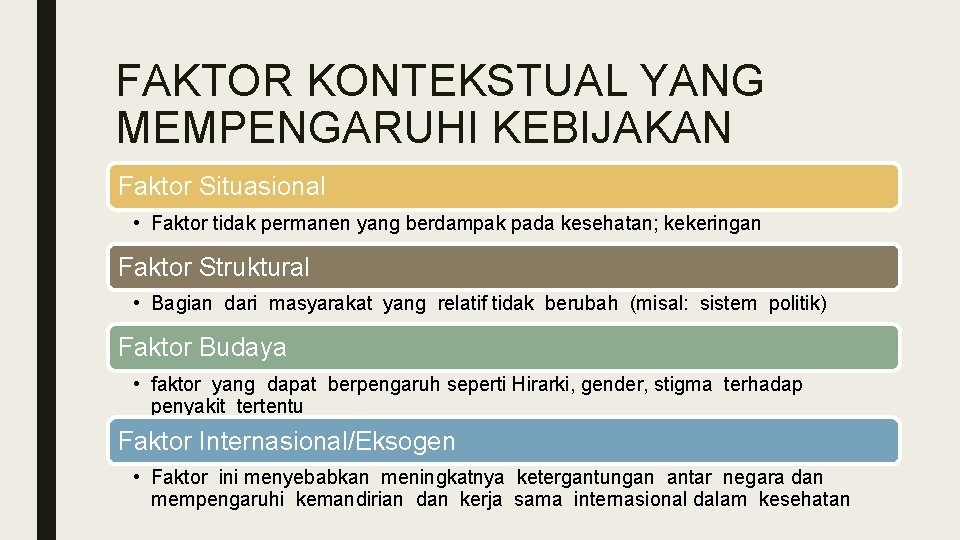 FAKTOR KONTEKSTUAL YANG MEMPENGARUHI KEBIJAKAN

Faktor Situasional

• Faktor tidak permanen yang berdampak pada kesehatan; kekeringan

Faktor Struktural

• Bagian dari masyarakat yang relatif tidak berubah (misal: sistem politik)

Faktor Budaya

• faktor yang dapat berpengaruh seperti Hirarki, gender, stigma terhadap penyakit tertentu

Faktor Internasional/Eksogen

• Faktor ini menyebabkan meningkatnya ketergantungan antar negara dan mempengaruhi kemandirian dan kerja sama internasional dalam kesehatan